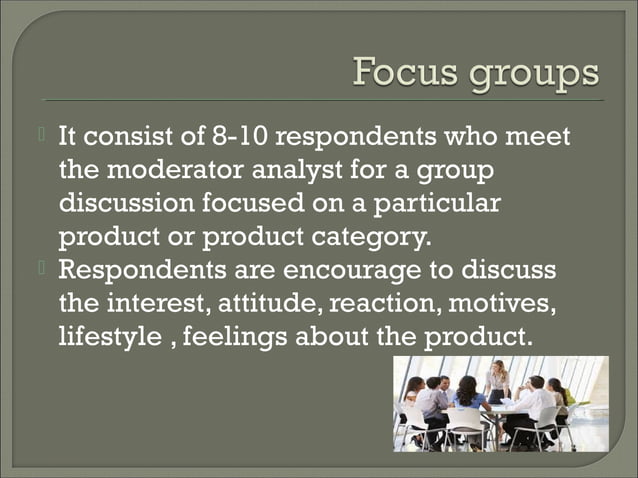 Focus groups

It consist of 8-10 respondents who meet the moderator analyst for a group discussion focused on a particular product or product category.

Respondents are encourage to discuss the interest, attitude, reaction, motives, lifestyle , feelings about the product.